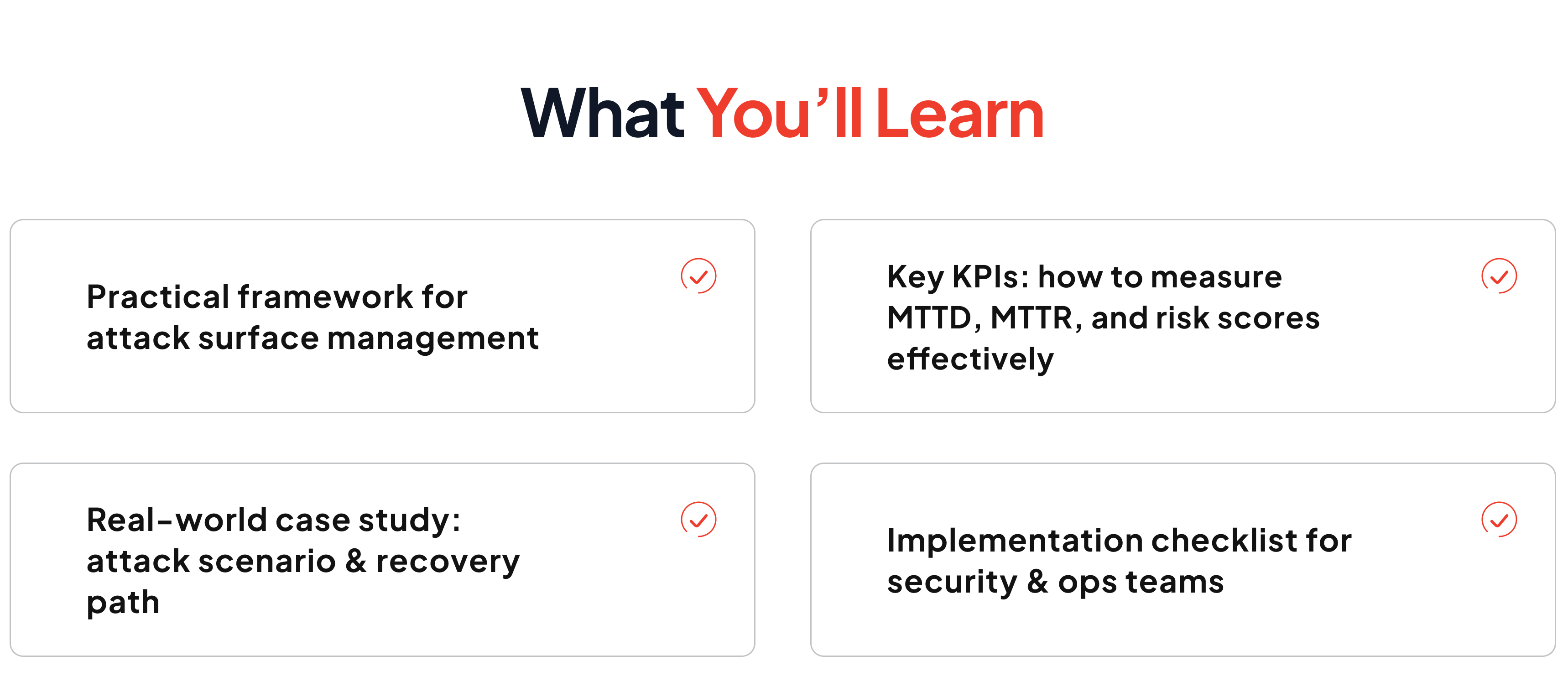 What You’ll Learn

Practical framework for attack surface management

Key KPIs: how to measure MTTD, MTTR, and risk scores effectively

Real-world case study: attack scenario & recovery path

Implementation checklist for security & ops teams